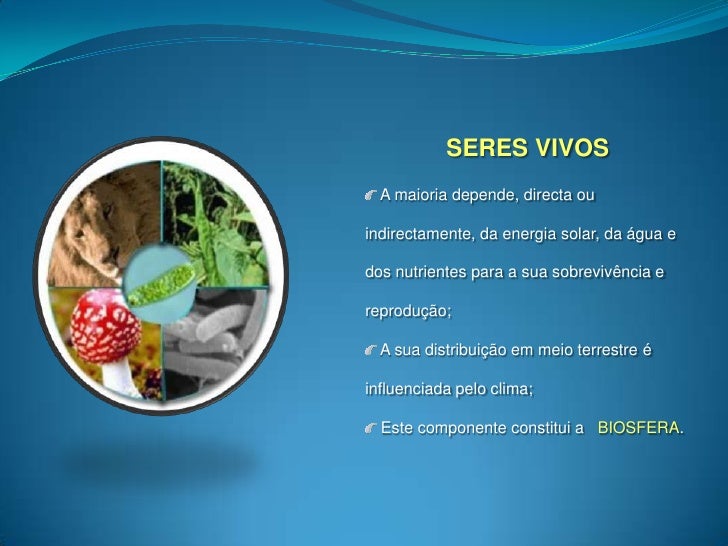 SERES VIVOS

A maioria depende, directa ou indirectamente, da energia solar, da água e dos nutrientes para a sua sobrevivência e reprodução;

A sua distribuição em meio terrestre é influenciada pelo clima;

Este componente constitui a BIOSFERA.